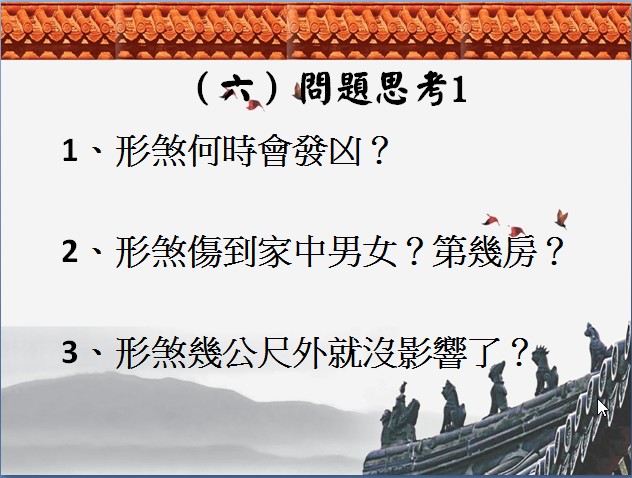 （六）問題思考1

1、形煞何時會發凶？

2、形煞傷到家中男女？第幾房？

3、形煞幾公尺外就沒影響了？